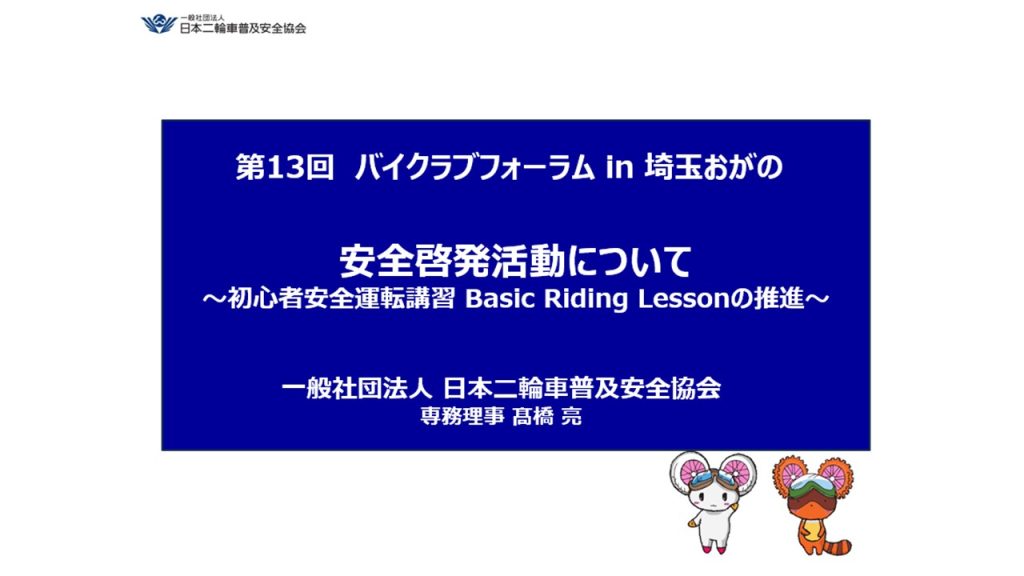 一般社団法人
日本二輪車普及安全協会

第13回 バイクラブフォーラム in 埼玉おがの

安全啓発活動について
～初心者安全運転講習 Basic Riding Lessonの推進～

一般社団法人 日本二輪車普及安全協会
専務理事 髙橋 亮